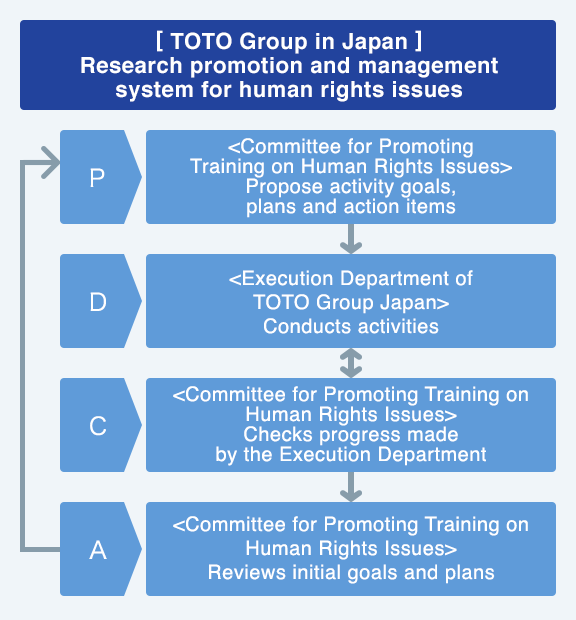 [ TOTO Group in Japan ]
Research promotion and management system for human rights issues

P

<Committee for Promoting Training on Human Rights Issues>
Propose activity goals, plans and action items

D

<Execution Department of TOTO Group Japan>
Conducts activities

C

<Committee for Promoting Training on Human Rights Issues>
Checks progress made by the Execution Department

A

<Committee for Promoting Training on Human Rights Issues>
Reviews initial goals and plans